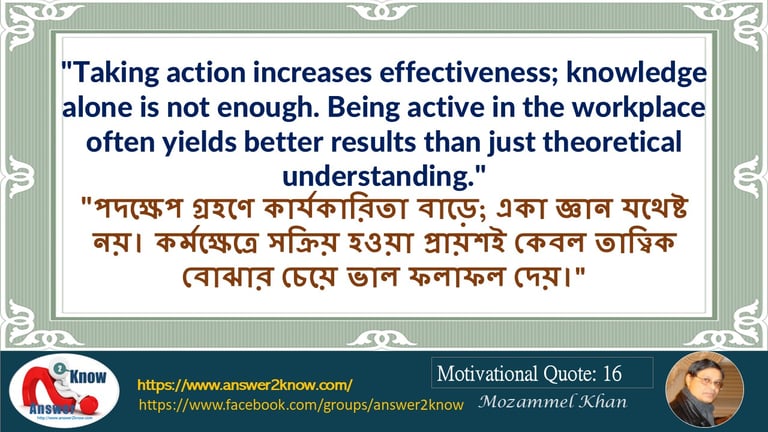 "Taking action increases effectiveness; knowledge alone is not enough. Being active in the workplace often yields better results than just theoretical understanding."

"পদক্ষেপ গ্রহণে কার্যকারিতা বাড়ে; একা জ্ঞান যথেষ্ট নয়। কর্মক্ষেত্রে সক্রিয় হওয়া প্রায়শই কেবল তাত্ত্বিক বোঝার চেয়ে ভাল ফলাফল দেয়।"

2 Know
Answer

https://www.answer2know.com/
https://www.facebook.com/groups/answer2know

Motivational Quote: 16
Mozammel Khan